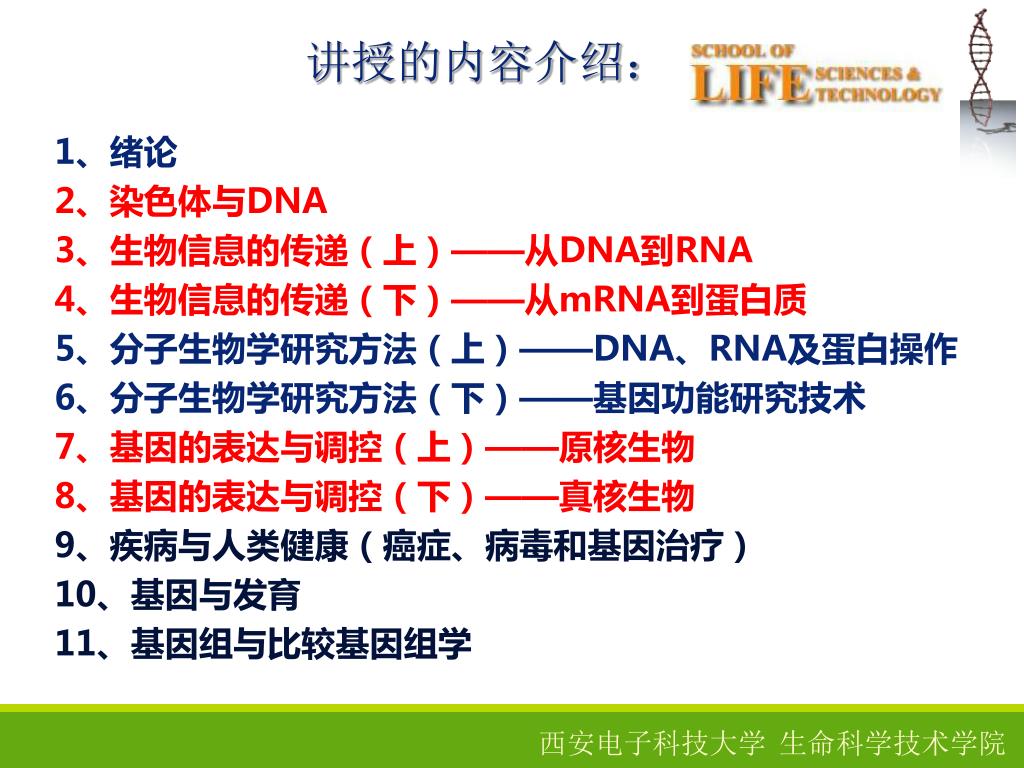 讲授的内容介绍：

SCHOOL OF LIFE SCIENCES & TECHNOLOGY

1、绪论
2、染色体与DNA
3、生物信息的传递（上）——从DNA到RNA
4、生物信息的传递（下）——从mRNA到蛋白质
5、分子生物学研究方法（上）——DNA、RNA及蛋白操作
6、分子生物学研究方法（下）——基因功能研究技术
7、基因的表达与调控（上）——原核生物
8、基因的表达与调控（下）——真核生物
9、疾病与人类健康（癌症、病毒和基因治疗）
10、基因与发育
11、基因组与比较基因组学

西安电子科技大学 生命科学技术学院